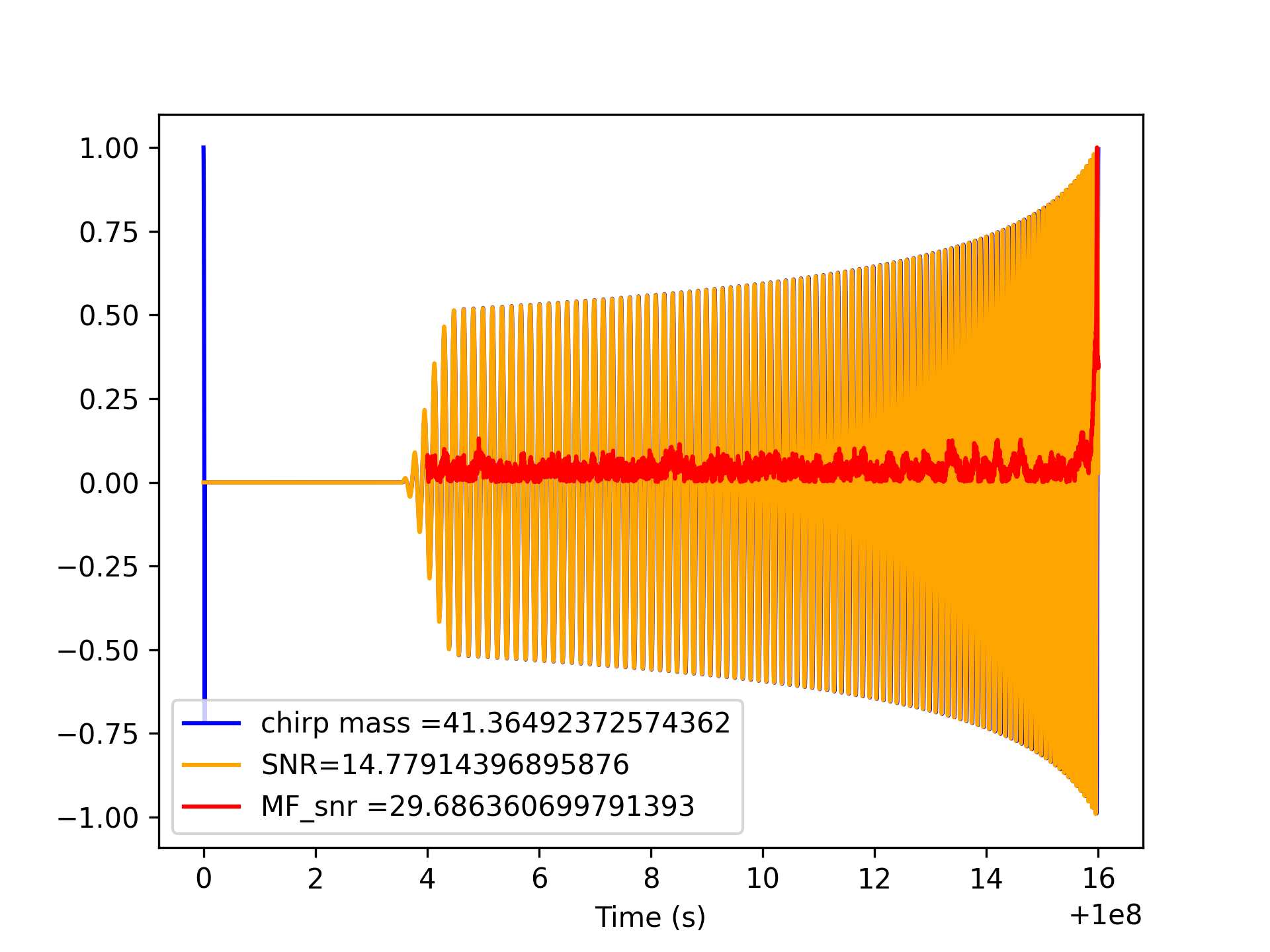 1.00
0.75
0.50
0.25
0.00
−0.25
−0.50
−0.75
−1.00

chirp mass =41.36492372574362
SNR=14.77914396895876
MF_snr =29.686360699791393

0
2
4
6
8
10
12
14
16
Time (s)
+1e8